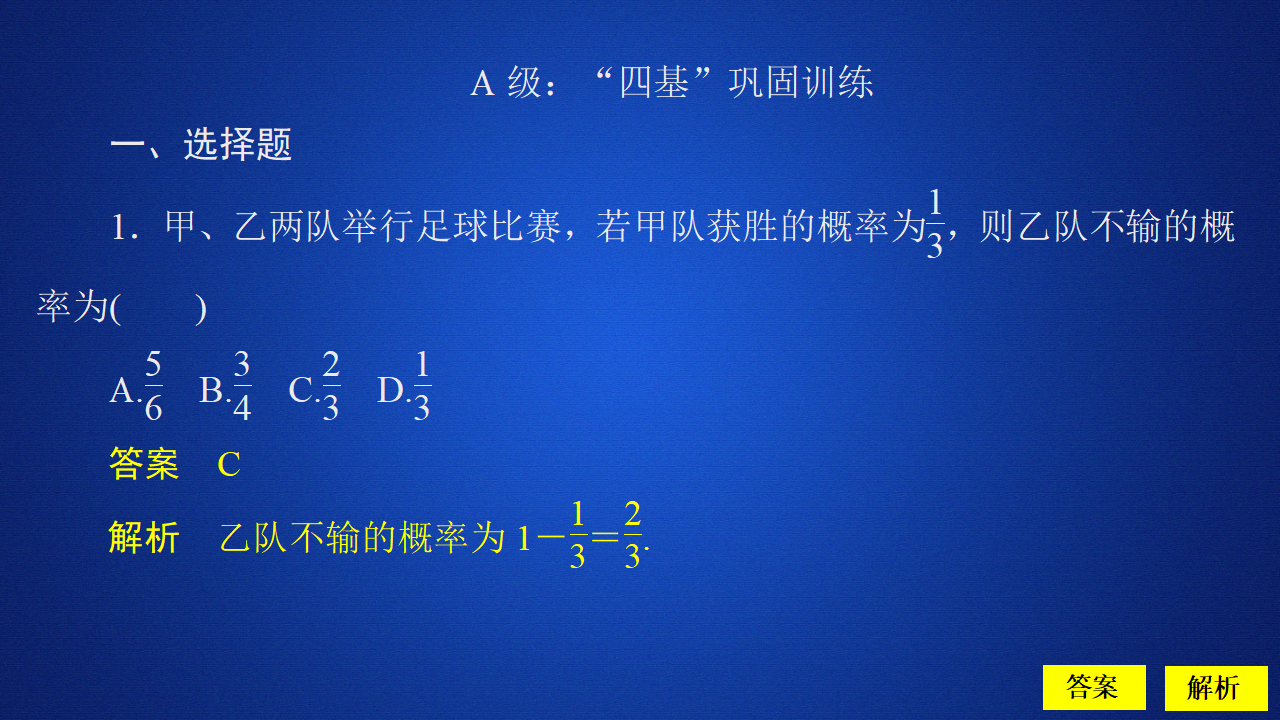 A 级：“四基”巩固训练

一、选择题

1．甲、乙两队举行足球比赛，若甲队获胜的概率为$\frac{1}{3}$，则乙队不输的概率为(　　)

A.$\frac{5}{6}$　B.$\frac{3}{4}$　C.$\frac{2}{3}$　D.$\frac{1}{3}$

答案　C

解析　乙队不输的概率为 $1-\frac{1}{3}=\frac{2}{3}$.

答案

解析